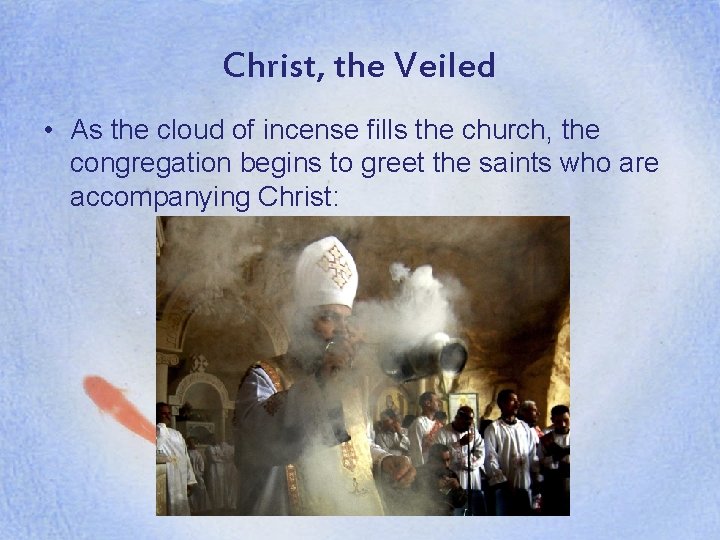 Christ, the Veiled

• As the cloud of incense fills the church, the congregation begins to greet the saints who are accompanying Christ: